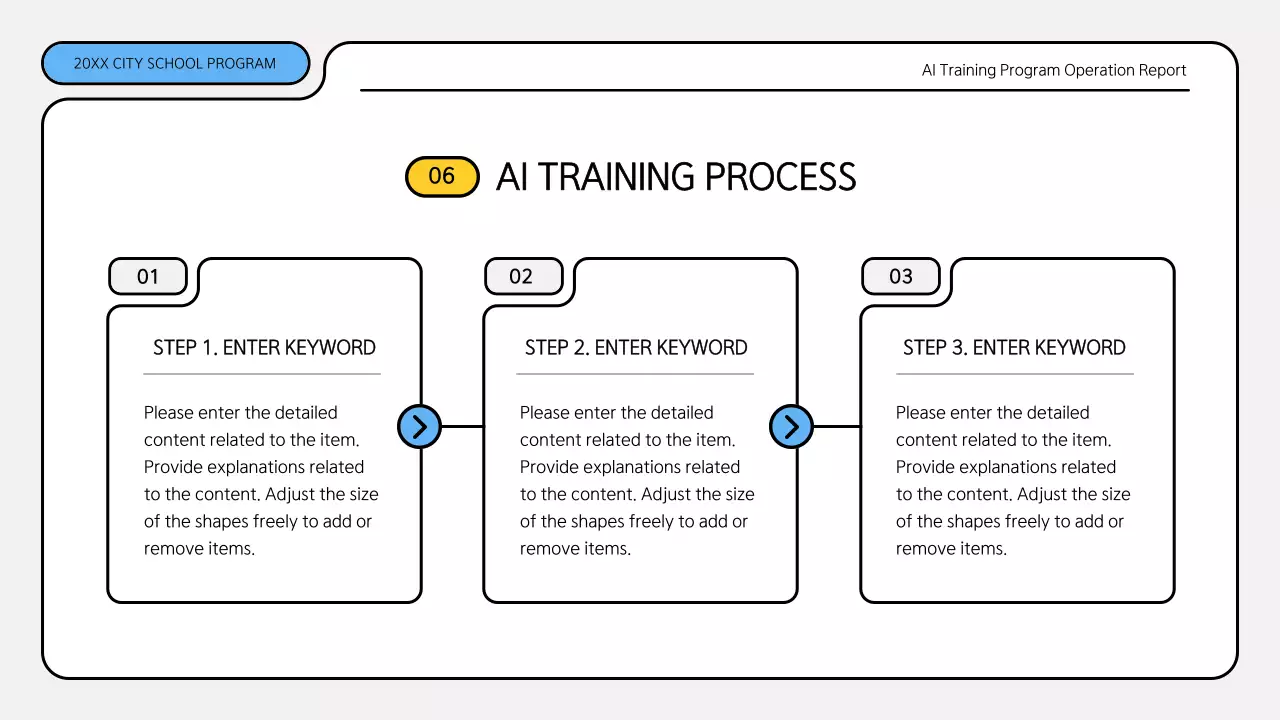 20XX CITY SCHOOL PROGRAM

AI Training Program Operation Report

06 AI TRAINING PROCESS

01

STEP 1. ENTER KEYWORD

Please enter the detailed content related to the item. Provide explanations related to the content. Adjust the size of the shapes freely to add or remove items.

02

STEP 2. ENTER KEYWORD

Please enter the detailed content related to the item. Provide explanations related to the content. Adjust the size of the shapes freely to add or remove items.

03

STEP 3. ENTER KEYWORD

Please enter the detailed content related to the item. Provide explanations related to the content. Adjust the size of the shapes freely to add or remove items.